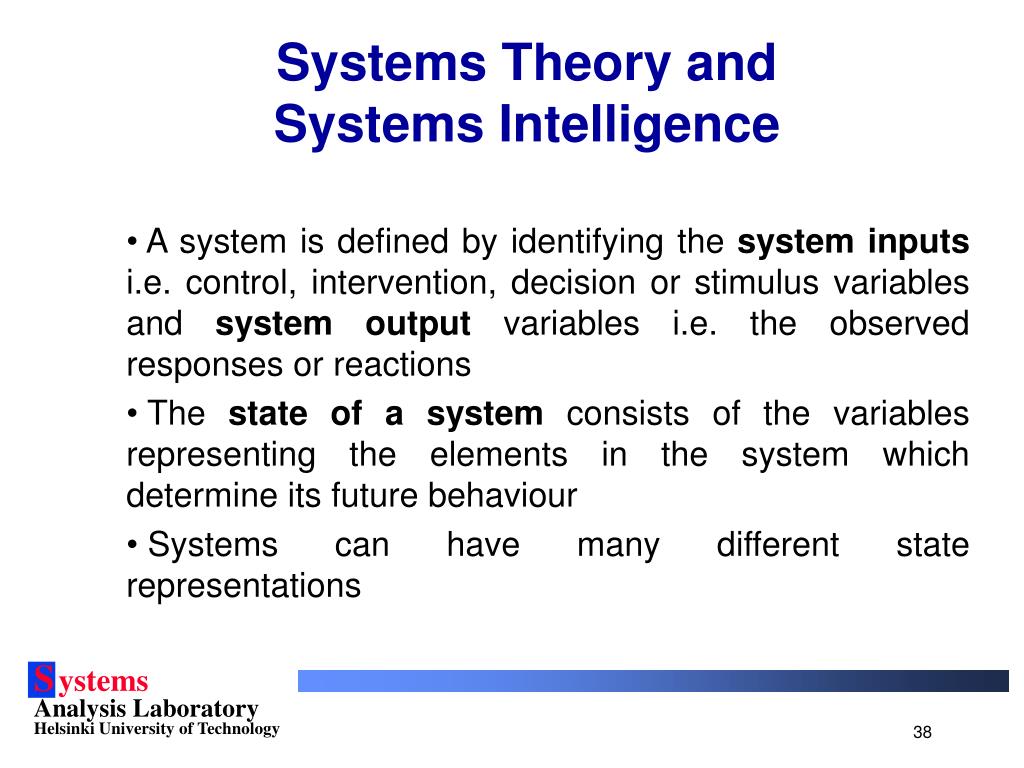 Systems Theory and Systems Intelligence

• A system is defined by identifying the system inputs i.e. control, intervention, decision or stimulus variables and system output variables i.e. the observed responses or reactions

• The state of a system consists of the variables representing the elements in the system which determine its future behaviour

• Systems can have many different state representations

Systems
Analysis Laboratory
Helsinki University of Technology

38